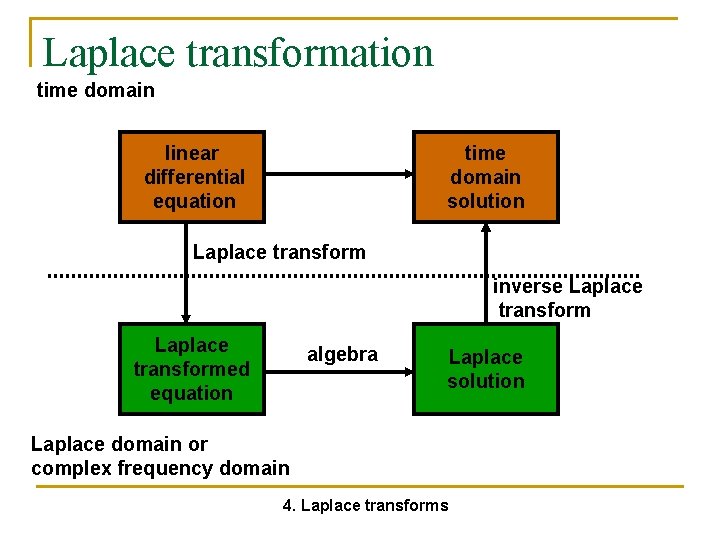 Laplace transformation

time domain

linear differential equation

time domain solution

Laplace transform

inverse Laplace transform

Laplace transformed equation

algebra

Laplace solution

Laplace domain or complex frequency domain

4. Laplace transforms